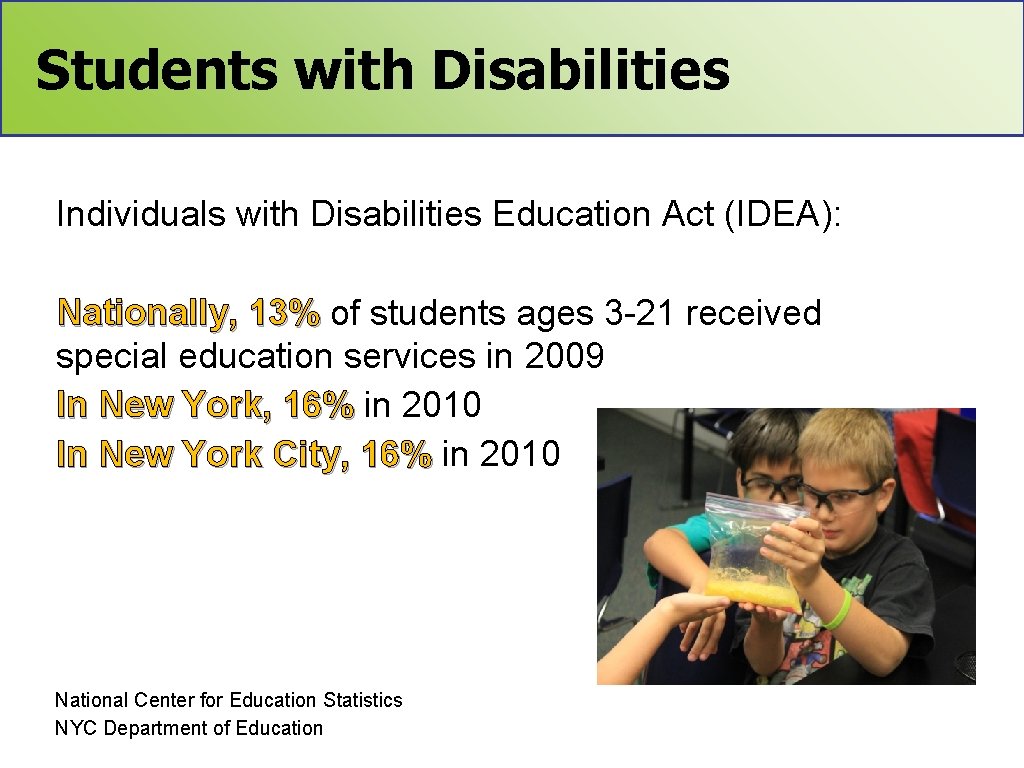 Students with Disabilities

Individuals with Disabilities Education Act (IDEA):

Nationally, 13% of students ages 3-21 received special education services in 2009
In New York, 16% in 2010
In New York City, 16% in 2010

National Center for Education Statistics
NYC Department of Education